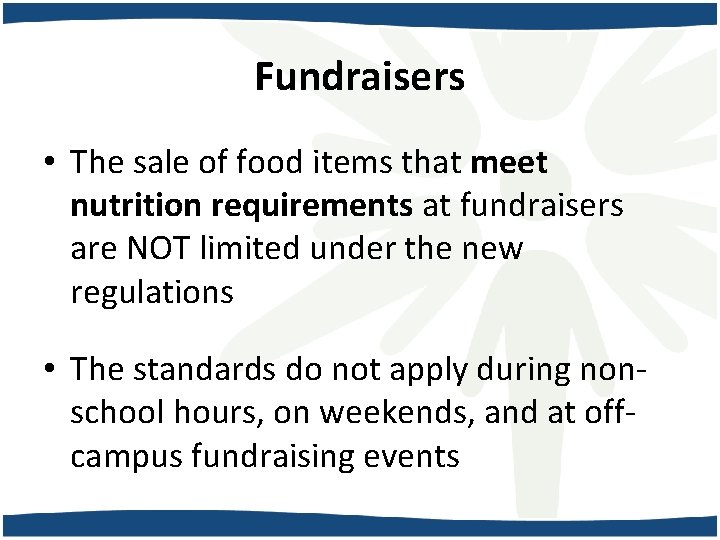 Fundraisers

• The sale of food items that meet nutrition requirements at fundraisers are NOT limited under the new regulations

• The standards do not apply during non-school hours, on weekends, and at off-campus fundraising events